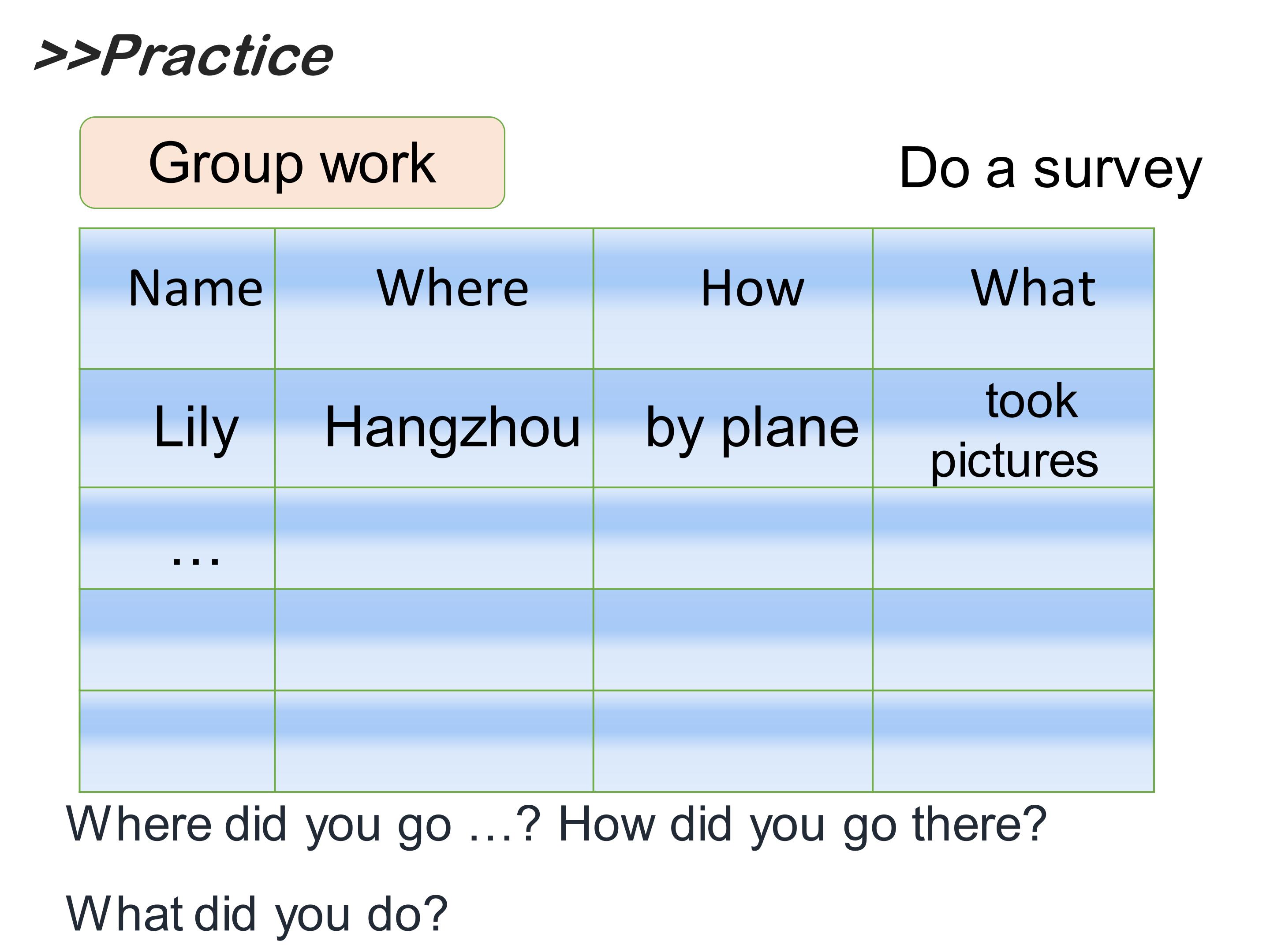 >>Practice

Group work

Do a survey

| Name | Where | How | What |
|---|---|---|---|
| Lily | Hangzhou | by plane | took pictures |
| … | | | |
| | | | |
| | | | |

Where did you go …? How did you go there?

What did you do?